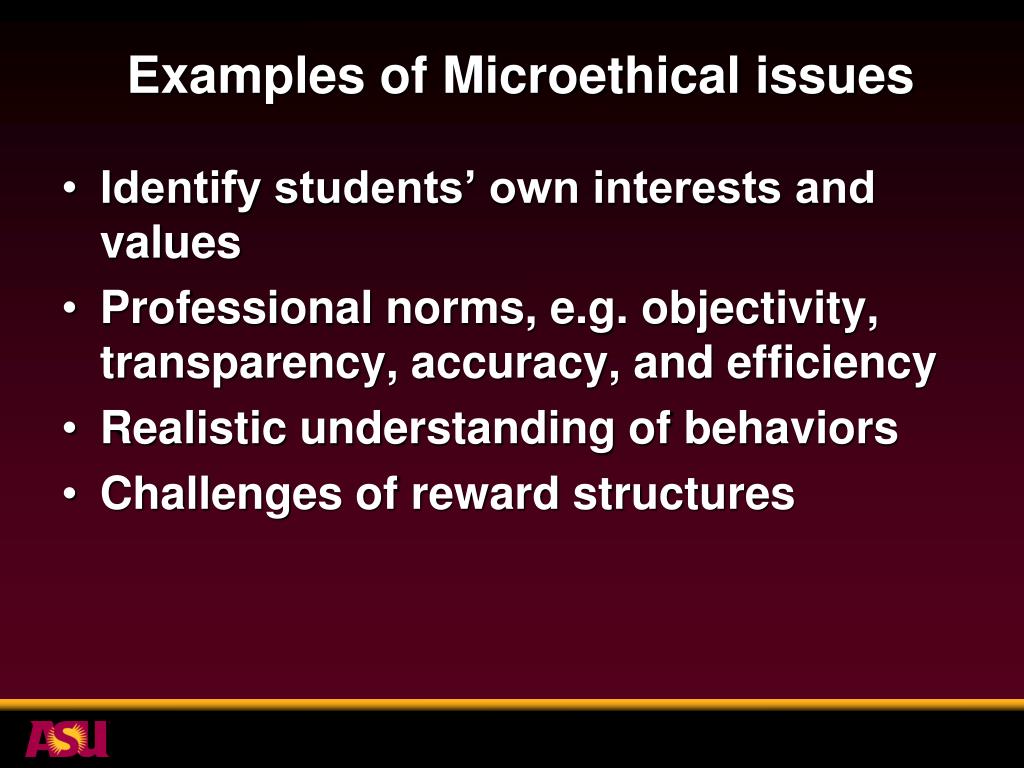 Examples of Microethical issues

• Identify students’ own interests and values
• Professional norms, e.g. objectivity, transparency, accuracy, and efficiency
• Realistic understanding of behaviors
• Challenges of reward structures

ASU